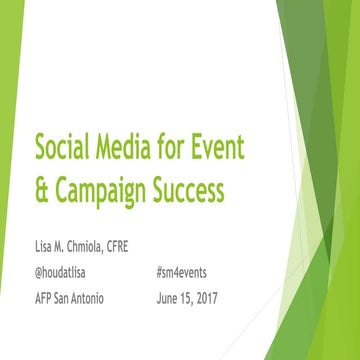 Social Media for Event & Campaign Success

Lisa M. Chmiola, CFRE

@houdatlisa #sm4events

AFP San Antonio June 15, 2017